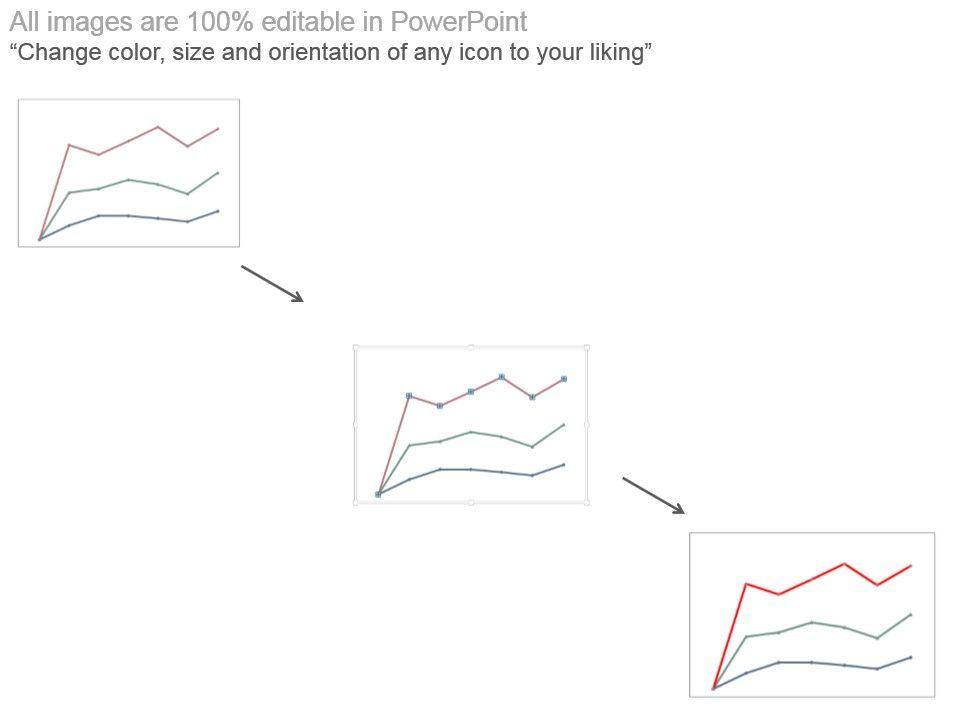 All images are 100% editable in PowerPoint
“Change color, size and orientation of any icon to your liking”